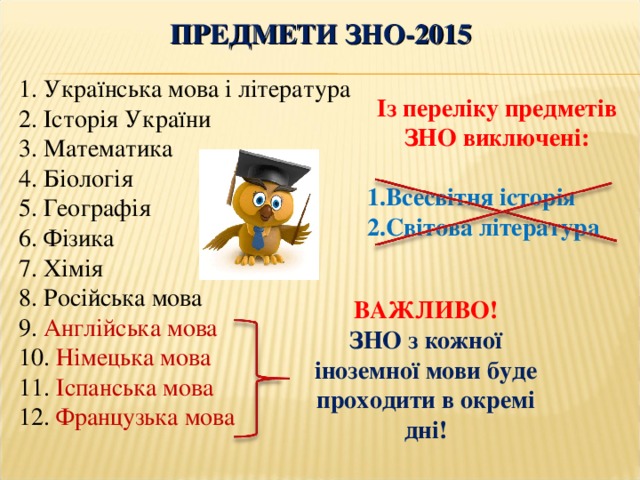 ПРЕДМЕТИ ЗНО-2015

1. Українська мова і література
2. Історія України
3. Математика
4. Біологія
5. Географія
6. Фізика
7. Хімія
8. Російська мова
9. Англійська мова
10. Німецька мова
11. Іспанська мова
12. Французька мова

Із переліку предметів ЗНО виключені:

1.Всесвітня історія
2.Світова література

ВАЖЛИВО!
ЗНО з кожної іноземної мови буде проходити в окремі дні!